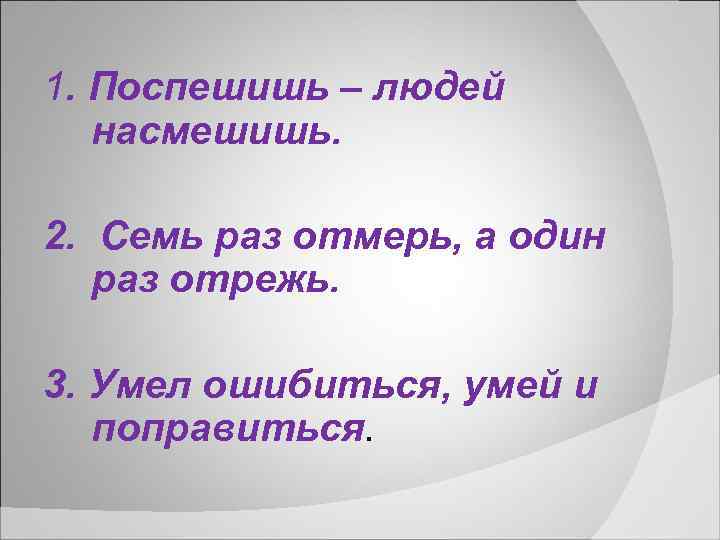 1. Поспешишь – людей насмешишь.

2. Семь раз отмерь, а один раз отрежь.

3. Умел ошибиться, умей и поправиться.